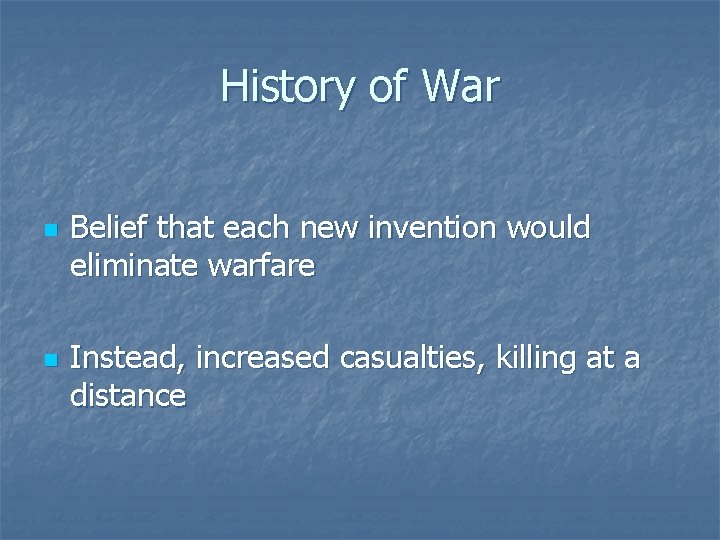 History of War

- Belief that each new invention would eliminate warfare

- Instead, increased casualties, killing at a distance